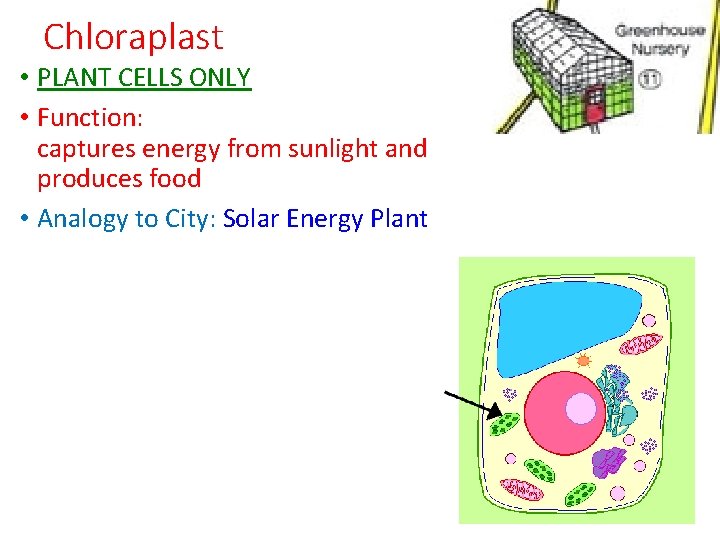 Chloraplast

• PLANT CELLS ONLY

• Function:
captures energy from sunlight and produces food

• Analogy to City: Solar Energy Plant

Greenhouse Nursery

11